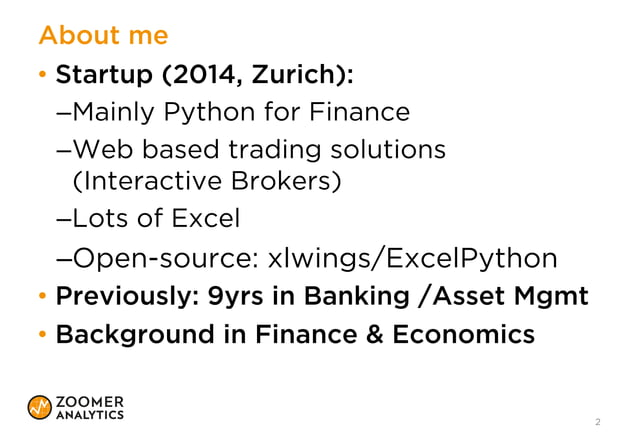 About me

• Startup (2014, Zurich):

–Mainly Python for Finance

–Web based trading solutions (Interactive Brokers)

–Lots of Excel

–Open-source: xlwings/ExcelPython

• Previously: 9yrs in Banking /Asset Mgmt

• Background in Finance & Economics

ZOOMER ANALYTICS

2